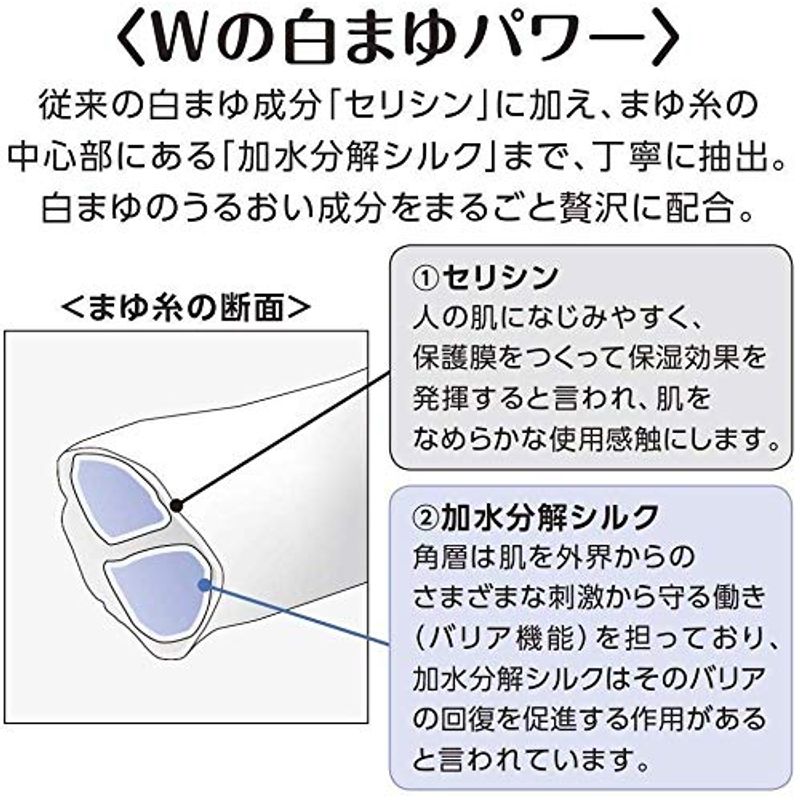 〈Wの白まゆパワー〉

従来の白まゆ成分「セリシン」に加え、まゆ糸の中心部にある「加水分解シルク」まで、丁寧に抽出。白まゆのうるおい成分をまるごと贅沢に配合。

<まゆ糸の断面>

①セリシン
人の肌になじみやすく、保護膜をつくって保湿効果を発揮すると言われ、肌をなめらかな使用感触にします。

②加水分解シルク
角層は肌を外界からのさまざまな刺激から守る働き（バリア機能）を担っており、加水分解シルクはそのバリアの回復を促進する作用があると言われています。